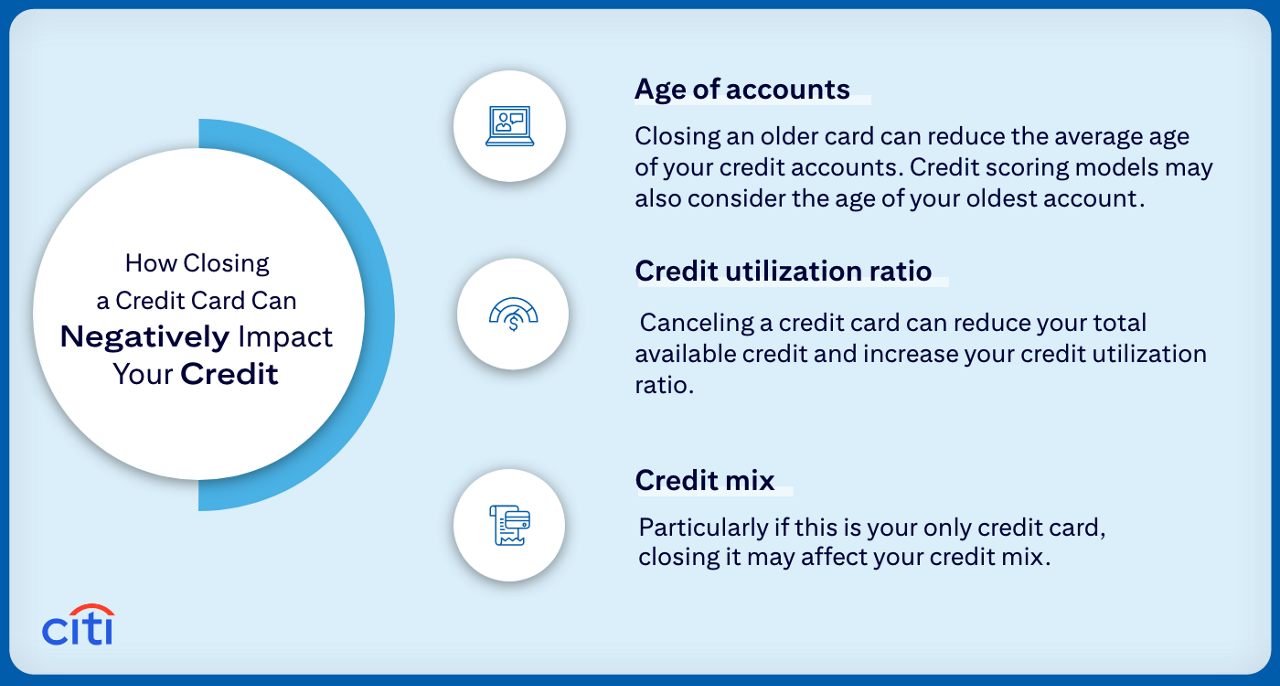 How Closing a Credit Card Can Negatively Impact Your Credit

Age of accounts

Closing an older card can reduce the average age of your credit accounts. Credit scoring models may also consider the age of your oldest account.

Credit utilization ratio

Canceling a credit card can reduce your total available credit and increase your credit utilization ratio.

Credit mix

Particularly if this is your only credit card, closing it may affect your credit mix.

citi